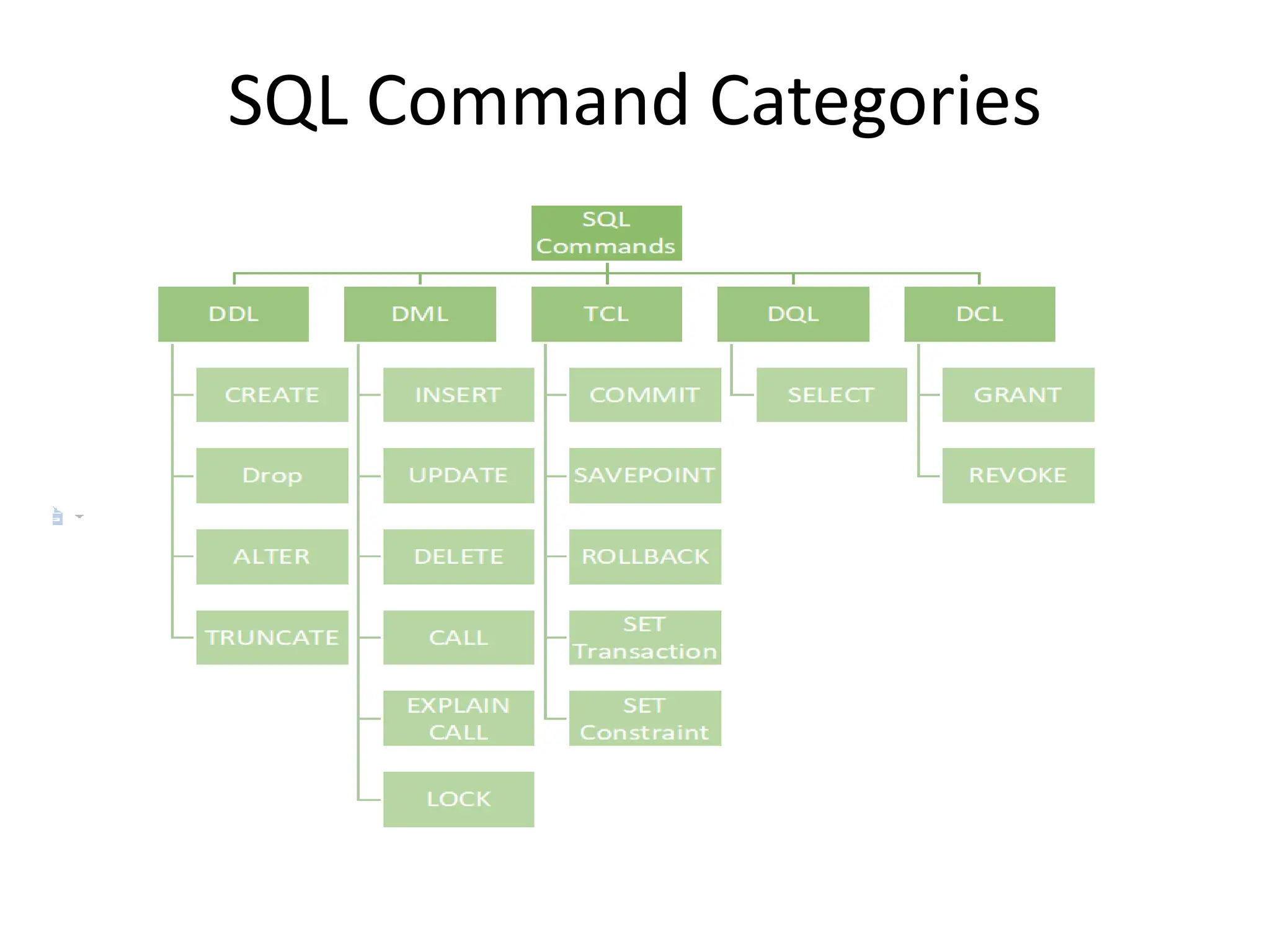 SQL Command Categories

SQL Commands

DDL

CREATE

Drop

ALTER

TRUNCATE

DML

INSERT

UPDATE

DELETE

CALL

EXPLAIN CALL

LOCK

TCL

COMMIT

SAVEPOINT

ROLLBACK

SET Transaction

SET Constraint

DQL

SELECT

DCL

GRANT

REVOKE